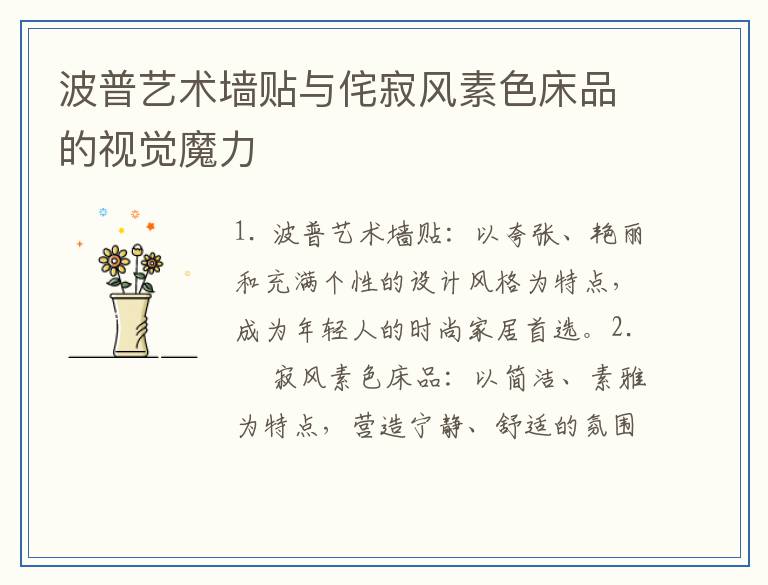 波普艺术墙贴与侘寂风素色床品的视觉魔力

1. 波普艺术墙贴：以夸张、艳丽和充满个性的设计风格为特点，成为年轻人的时尚家居首选。2. 寂风素色床品：以简洁、素雅为特点，营造宁静、舒适的氛围